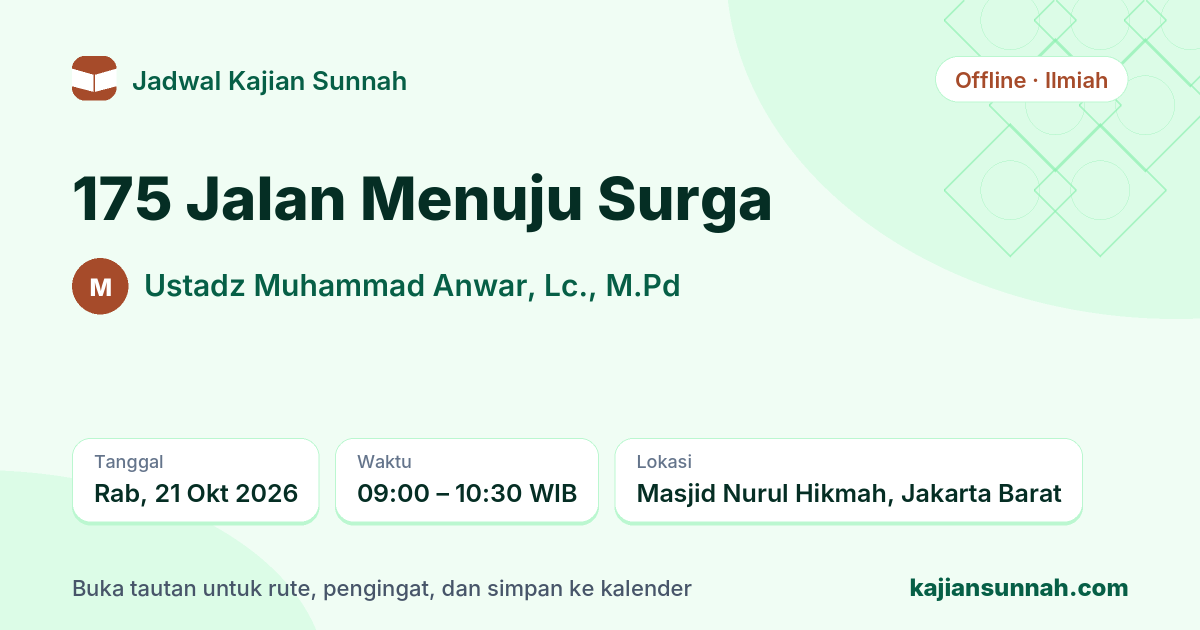 Jadwal Kajian Sunnah

Offline · Ilmiah

175 Jalan Menuju Surga

M

Ustadz Muhammad Anwar, Lc., M.Pd

Tanggal
Rab, 21 Okt 2026

Waktu
09:00 – 10:30 WIB

Lokasi
Masjid Nurul Hikmah, Jakarta Barat

Buka tautan untuk rute, pengingat, dan simpan ke kalender

kajiansunnah.com